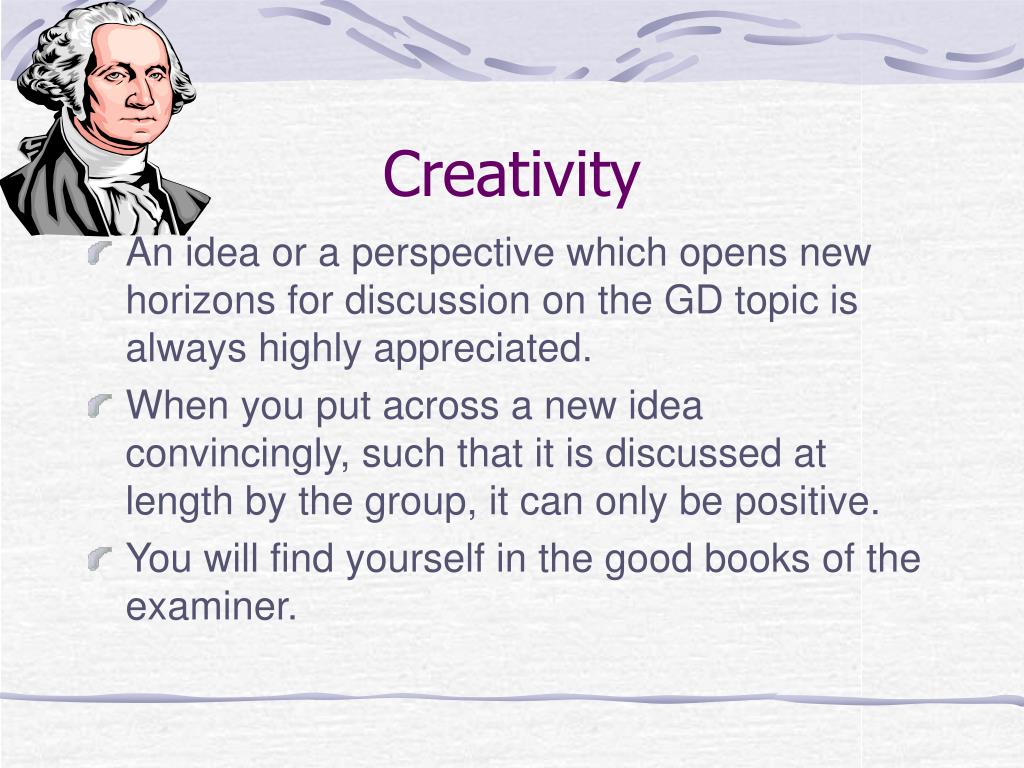 Creativity

An idea or a perspective which opens new horizons for discussion on the GD topic is always highly appreciated.

When you put across a new idea convincingly, such that it is discussed at length by the group, it can only be positive.

You will find yourself in the good books of the examiner.